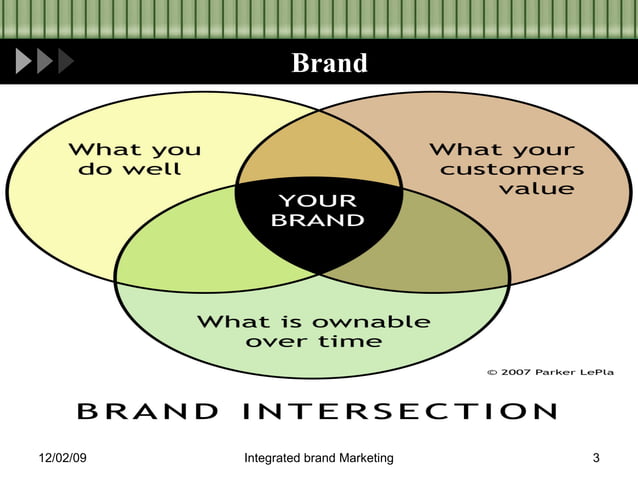 Brand

What you do well

What your customers value

YOUR BRAND

What is ownable over time

© 2007 Parker LePla

BRAND INTERSECTION

12/02/09

Integrated brand Marketing

3